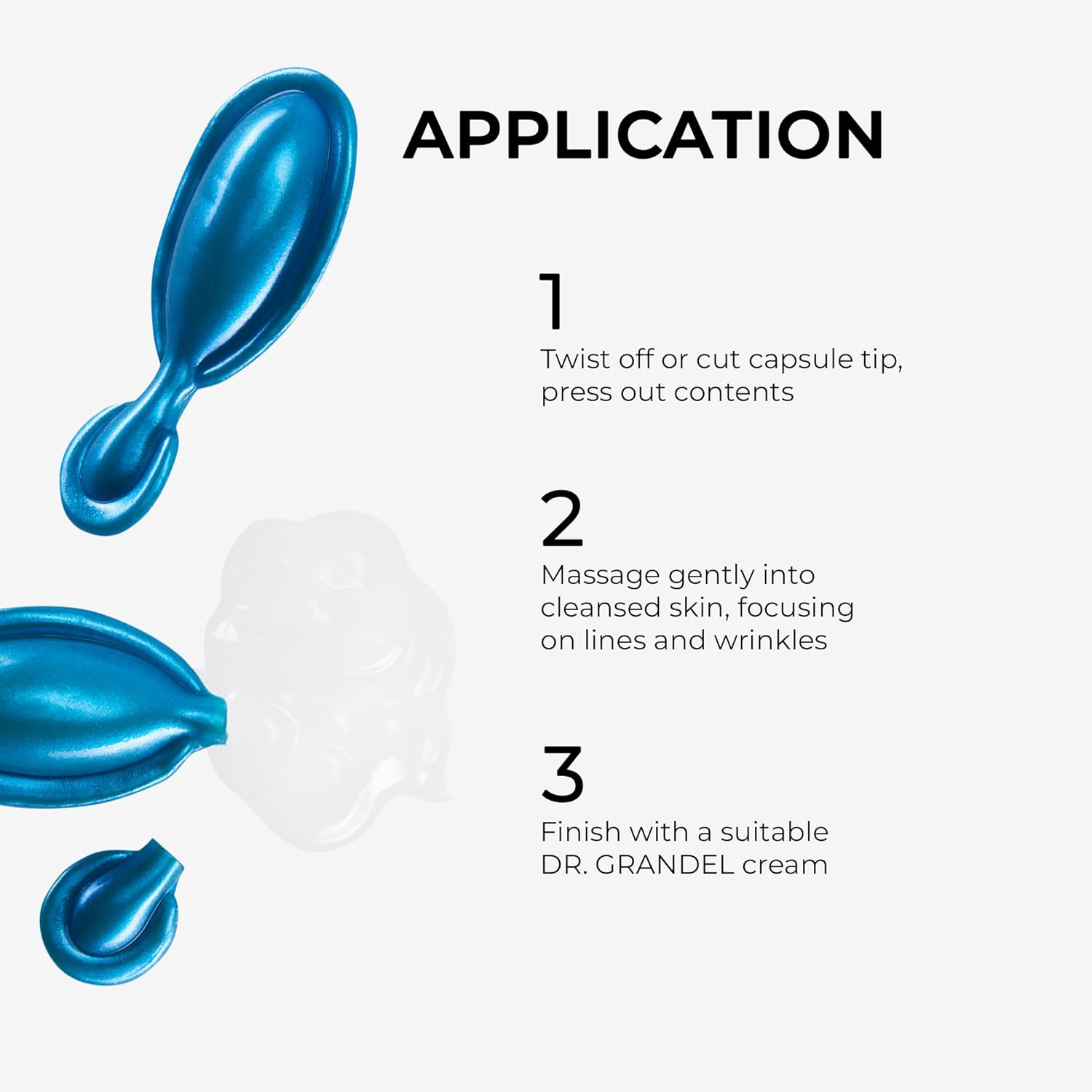 APPLICATION

1
Twist off or cut capsule tip, press out contents

2
Massage gently into cleansed skin, focusing on lines and wrinkles

3
Finish with a suitable DR. GRANDEL cream